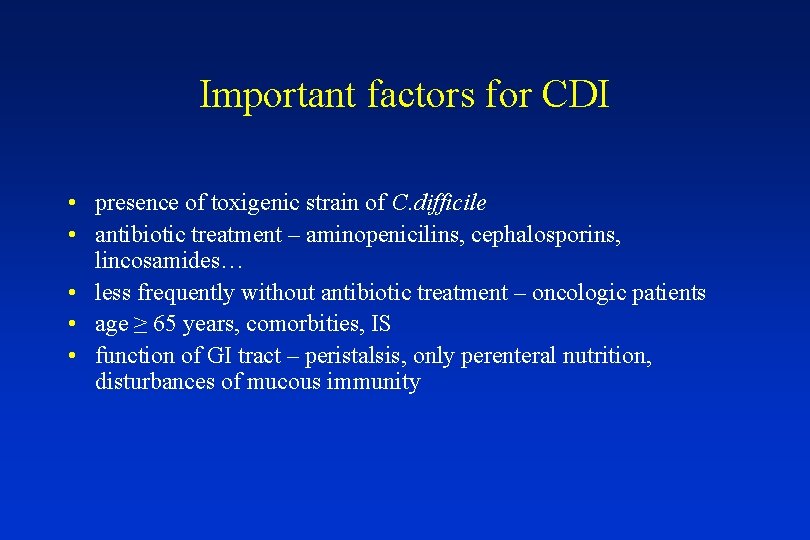 Important factors for CDI

• presence of toxigenic strain of C.difficile
• antibiotic treatment – aminopenicilins, cephalosporins, lincosamides…
• less frequently without antibiotic treatment – oncologic patients
• age $\geq$ 65 years, comorbities, IS
• function of GI tract – peristalsis, only perenteral nutrition, disturbances of mucous immunity